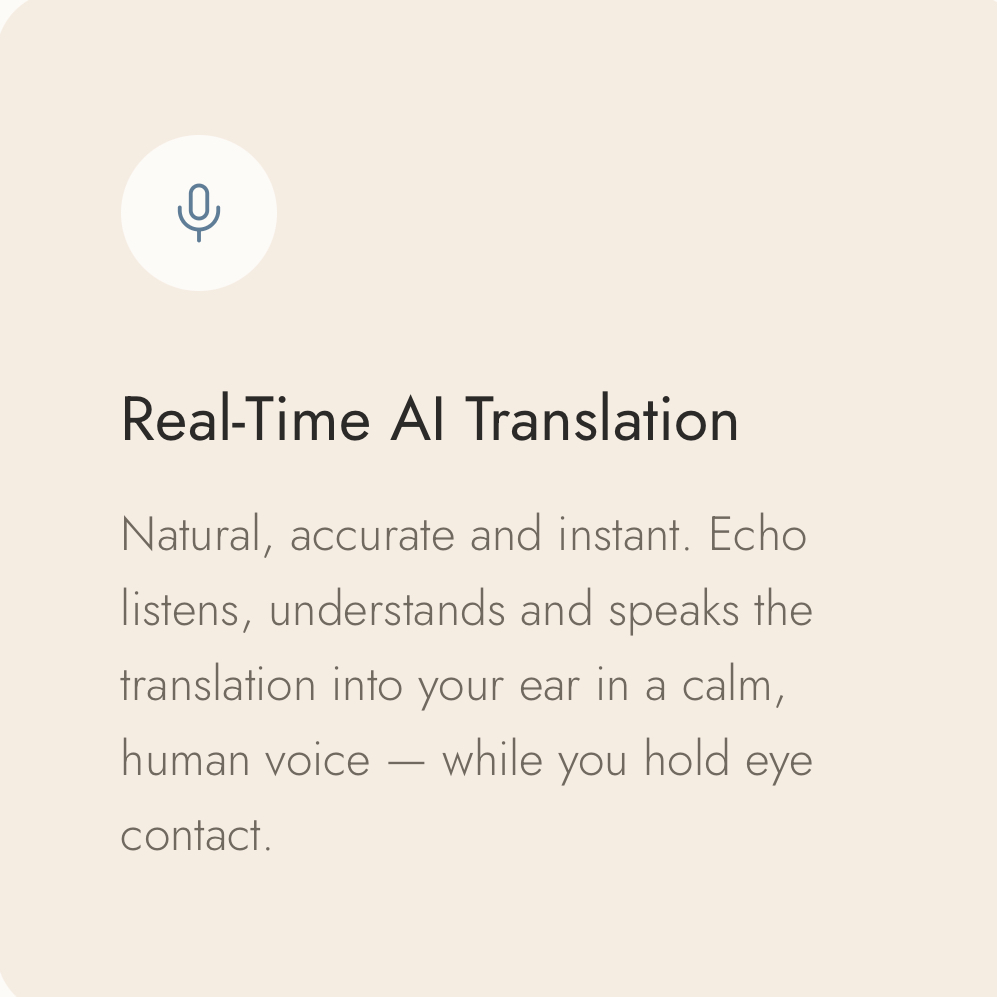 Real-Time AI Translation

Natural, accurate and instant. Echo listens, understands and speaks the translation into your ear in a calm, human voice — while you hold eye contact.